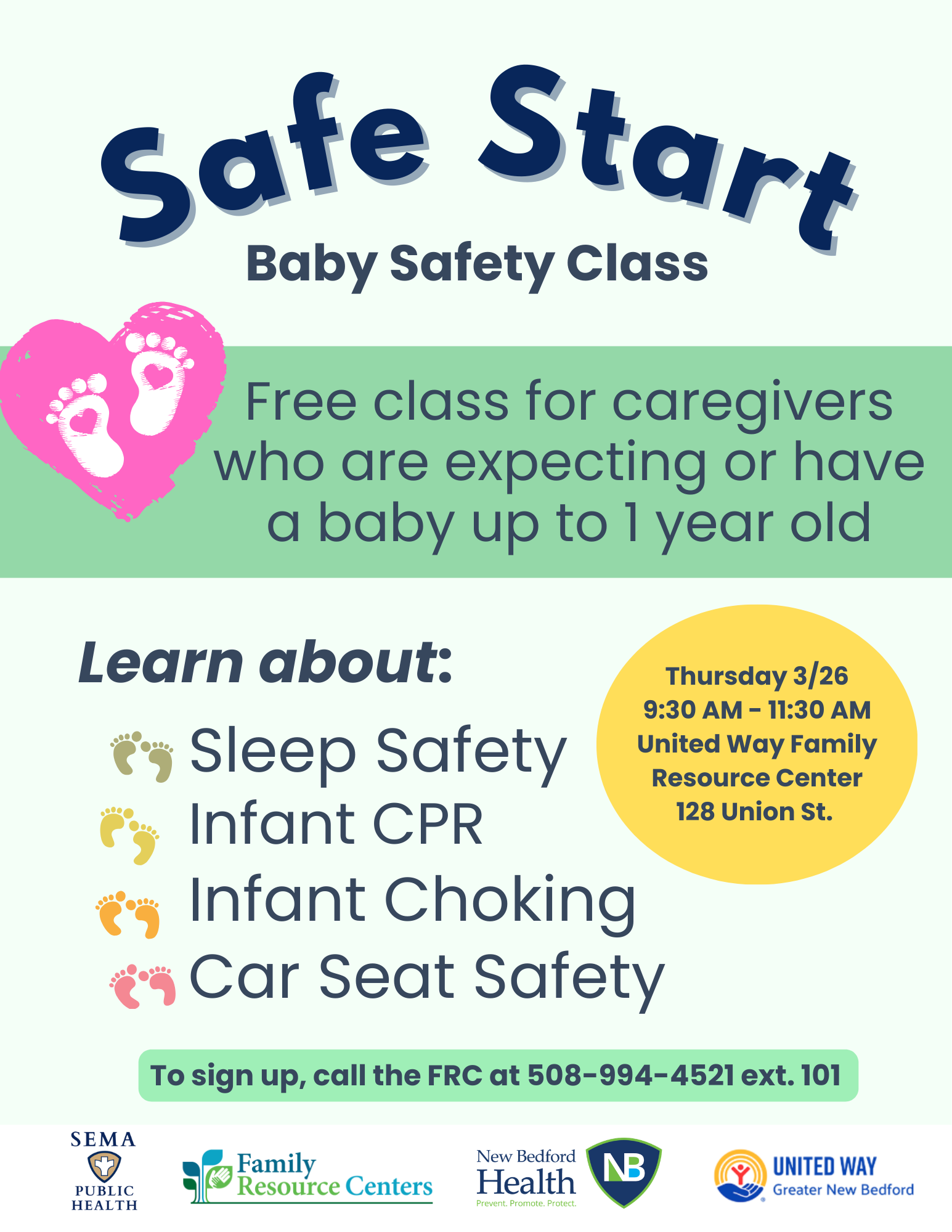 Safe Start
Baby Safety Class

Free class for caregivers who are expecting or have a baby up to 1 year old

Learn about:
Sleep Safety
Infant CPR
Infant Choking
Car Seat Safety

Thursday 3/26
9:30 AM - 11:30 AM
United Way Family Resource Center
128 Union St.

To sign up, call the FRC at 508-994-4521 ext. 101

SEMA
PUBLIC HEALTH

Family Resource Centers

New Bedford Health
Prevent. Promote. Protect.
NB

UNITED WAY
Greater New Bedford